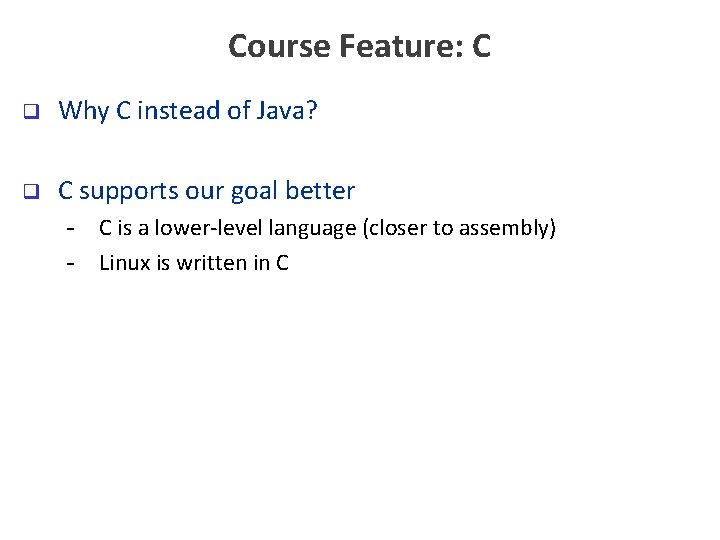 Course Feature: C

❑ Why C instead of Java?

❑ C supports our goal better
- C is a lower-level language (closer to assembly)
- Linux is written in C